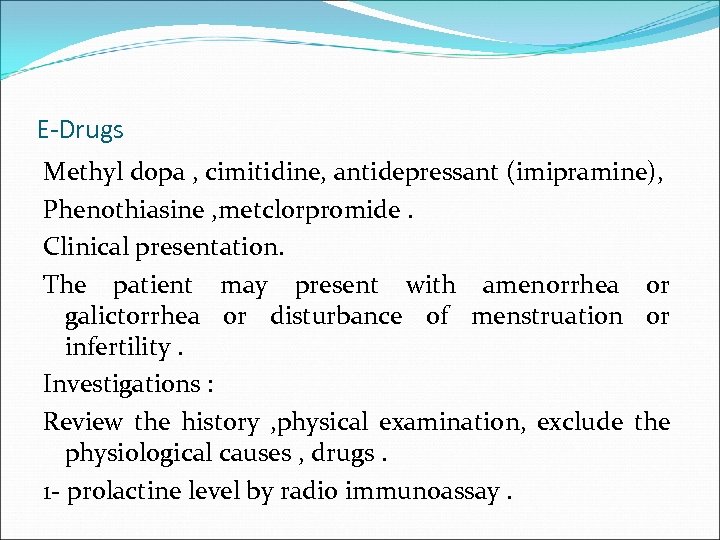 E-Drugs

Methyl dopa , cimitidine, antidepressant (imipramine),

Phenothiasine ,metclorpromide .

Clinical presentation.

The patient may present with amenorrhea or galictorrhea or disturbance of menstruation or infertility .

Investigations :

Review the history ,physical examination, exclude the physiological causes , drugs .

1- prolactine level by radio immunoassay .